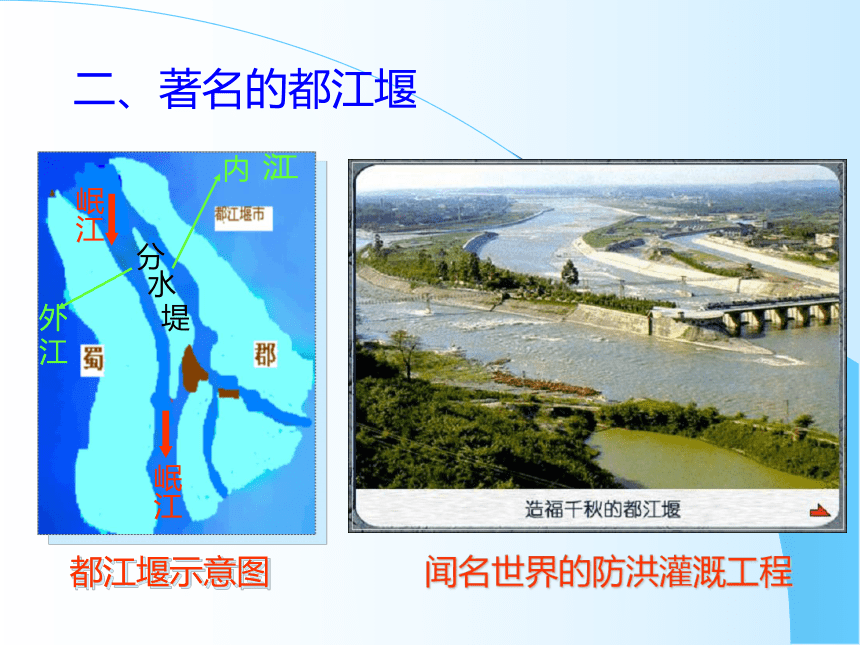 二、著名的都江堰

内 江
岷江
都江堰市
分水堤
外江
蜀
郡
岷江

都江堰示意图

造福千秋的都江堰

闻名世界的防洪灌溉工程